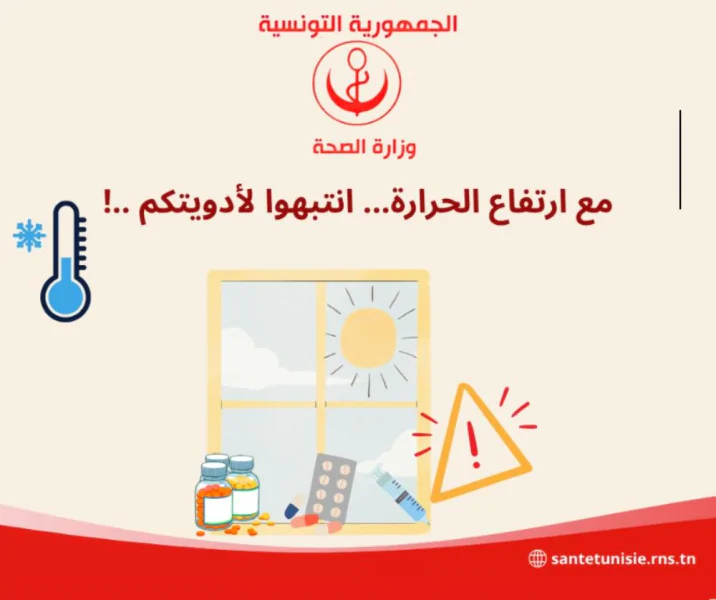 الجمهورية التونسية

وزارة الصحة

مع ارتفاع الحرارة... انتبهوا لأدويتكم ..!

santetunisie.rns.tn